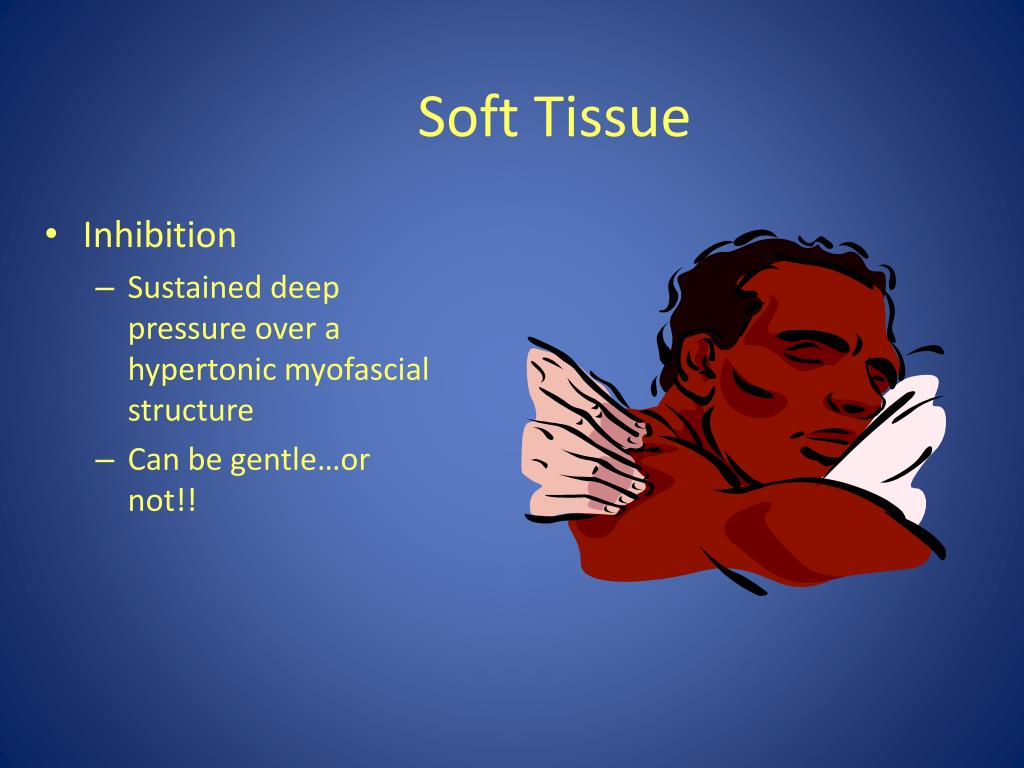 Soft Tissue

• Inhibition
– Sustained deep pressure over a hypertonic myofascial structure
– Can be gentle…or not!!